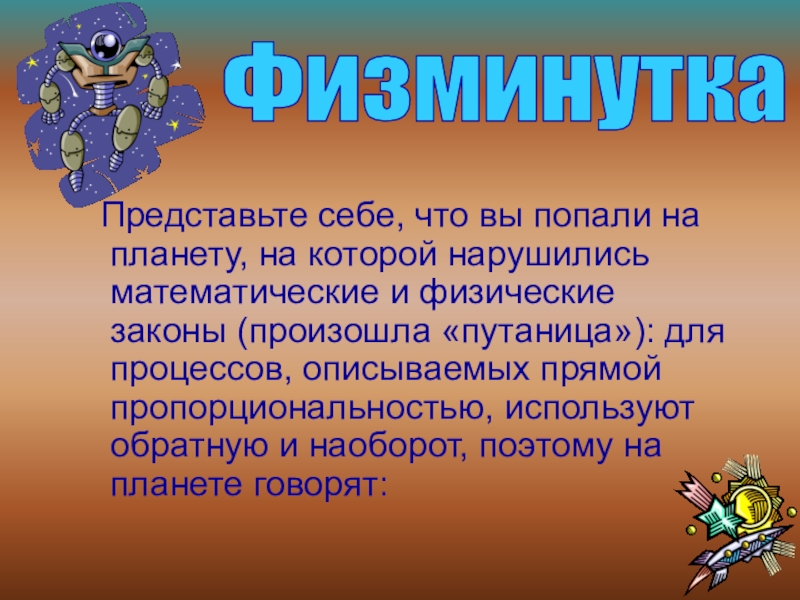 Физминутка

Представьте себе, что вы попали на планету, на которой нарушились математические и физические законы (произошла «путаница»): для процессов, описываемых прямой пропорциональностью, используют обратную и наоборот, поэтому на планете говорят: